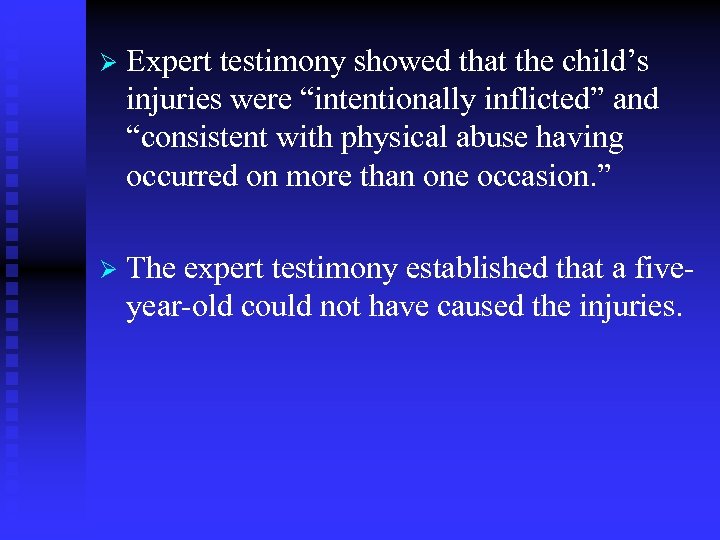 ➢ Expert testimony showed that the child’s injuries were “intentionally inflicted” and “consistent with physical abuse having occurred on more than one occasion.”

➢ The expert testimony established that a five-year-old could not have caused the injuries.